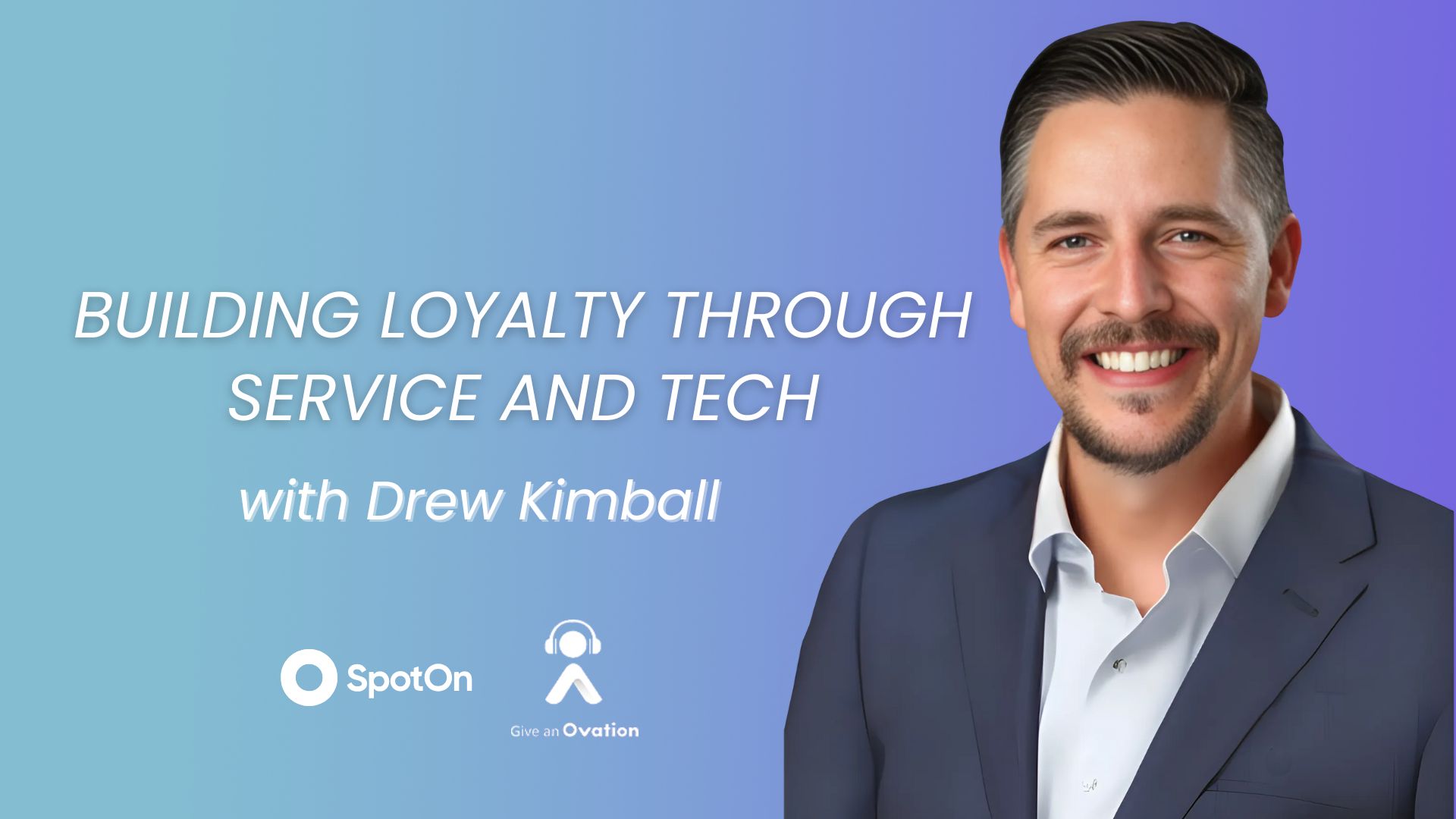 BUILDING LOYALTY THROUGH SERVICE AND TECH

with Drew Kimball

SpotOn

Give an Ovation